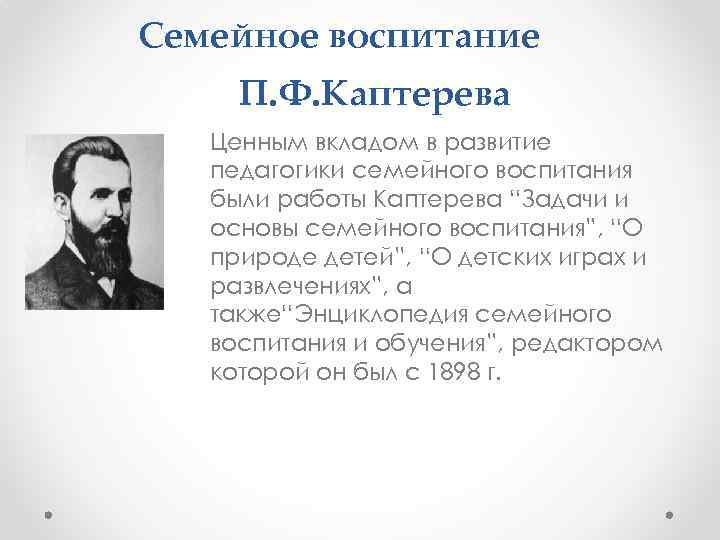 Семейное воспитание
П.Ф.Каптерева

Ценным вкладом в развитие педагогики семейного воспитания были работы Каптерева "Задачи и основы семейного воспитания", "О природе детей", "О детских играх и развлечениях", а также"Энциклопедия семейного воспитания и обучения", редактором которой он был с 1898 г.